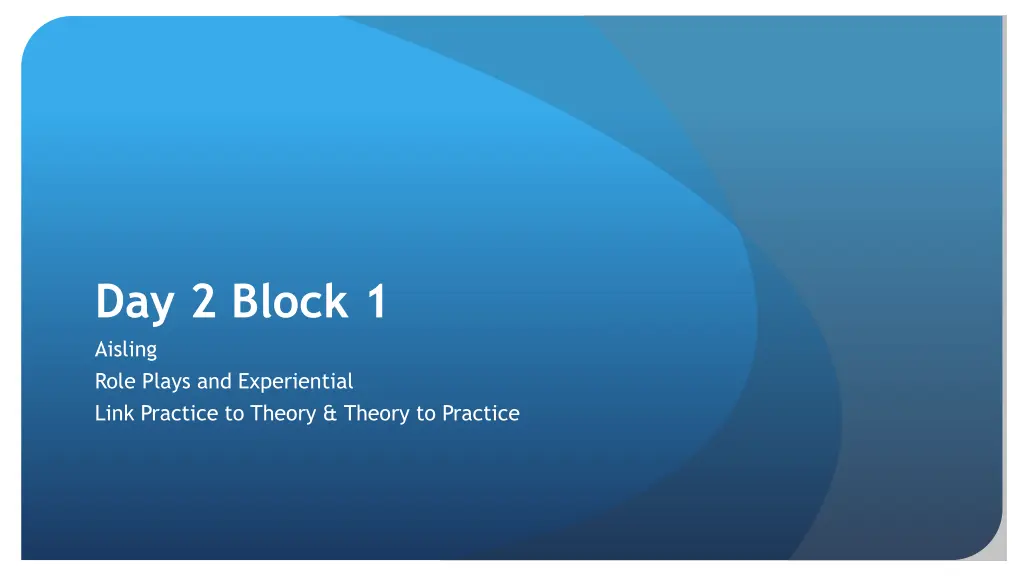 Day 2 Block 1

Aisling
Role Plays and Experiential
Link Practice to Theory & Theory to Practice